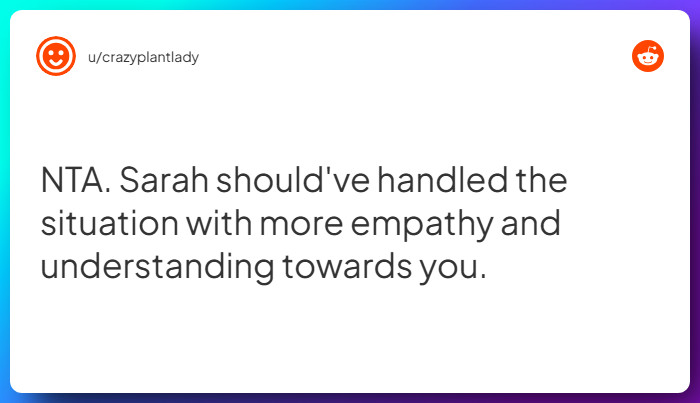 u/crazyplantlady

NTA. Sarah should've handled the situation with more empathy and understanding towards you.